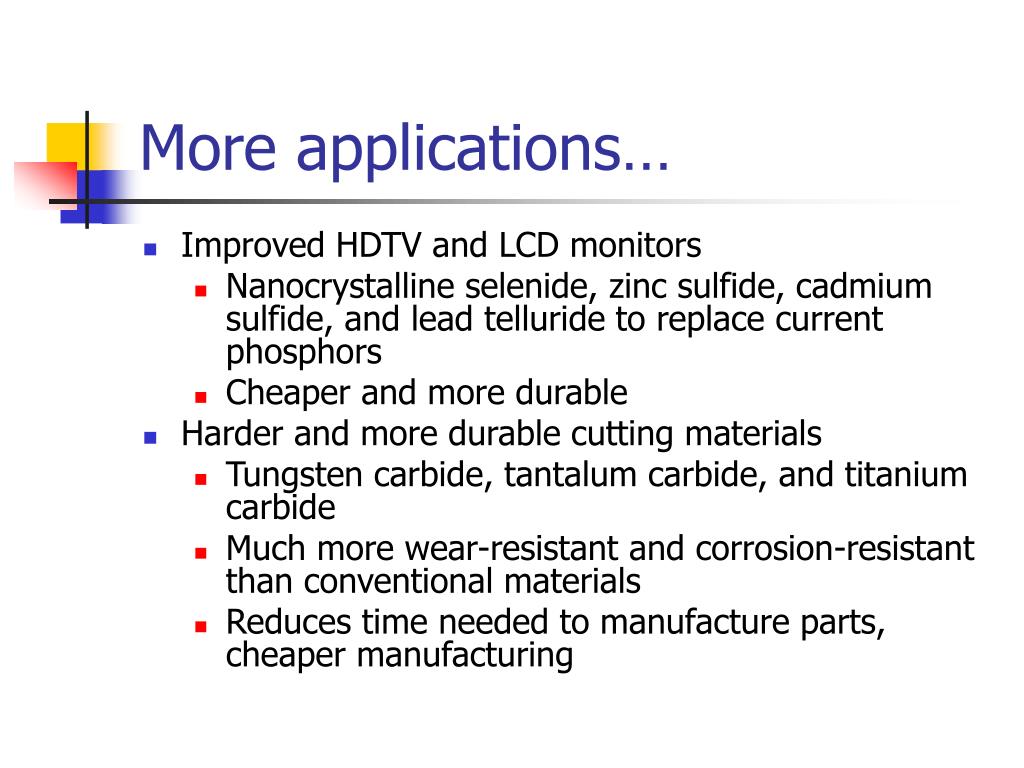 More applications…

- Improved HDTV and LCD monitors
  - Nanocrystalline selenide, zinc sulfide, cadmium sulfide, and lead telluride to replace current phosphors
  - Cheaper and more durable
- Harder and more durable cutting materials
  - Tungsten carbide, tantalum carbide, and titanium carbide
  - Much more wear-resistant and corrosion-resistant than conventional materials
  - Reduces time needed to manufacture parts, cheaper manufacturing